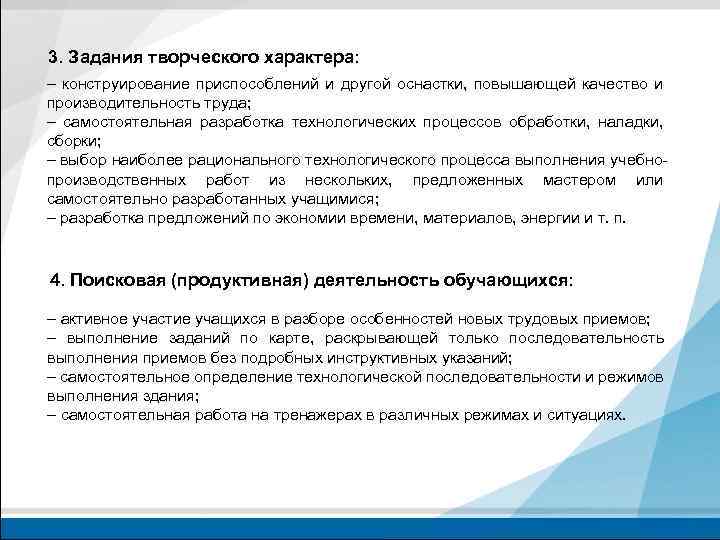 3. Задания творческого характера:

– конструирование приспособлений и другой оснастки, повышающей качество и производительность труда;
– самостоятельная разработка технологических процессов обработки, наладки, сборки;
– выбор наиболее рационального технологического процесса выполнения учебно-производственных работ из нескольких, предложенных мастером или самостоятельно разработанных учащимися;
– разработка предложений по экономии времени, материалов, энергии и т. п.

4. Поисковая (продуктивная) деятельность обучающихся:

– активное участие учащихся в разборе особенностей новых трудовых приемов;
– выполнение заданий по карте, раскрывающей только последовательность выполнения приемов без подробных инструктивных указаний;
– самостоятельное определение технологической последовательности и режимов выполнения здания;
– самостоятельная работа на тренажерах в различных режимах и ситуациях.